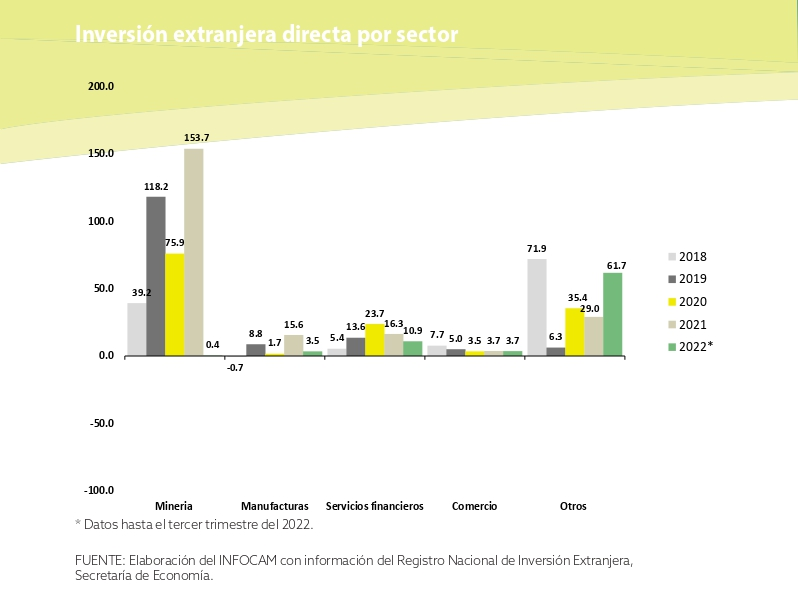 Inversión extranjera directa por sector

200.0
150.0
100.0
50.0
0.0
-50.0
-100.0

39.2
118.2
75.9
153.7
0.4

-0.7
8.8
1.7
15.6
3.5

5.4
13.6
23.7
16.3
10.9

7.7
5.0
3.5
3.7
3.7

71.9
6.3
35.4
29.0
61.7

Mineria
Manufacturas
Servicios financieros
Comercio
Otros

2018
2019
2020
2021
2022*

* Datos hasta el tercer trimestre del 2022.

FUENTE: Elaboración del INFOCAM con información del Registro Nacional de Inversión Extranjera, Secretaría de Economía.